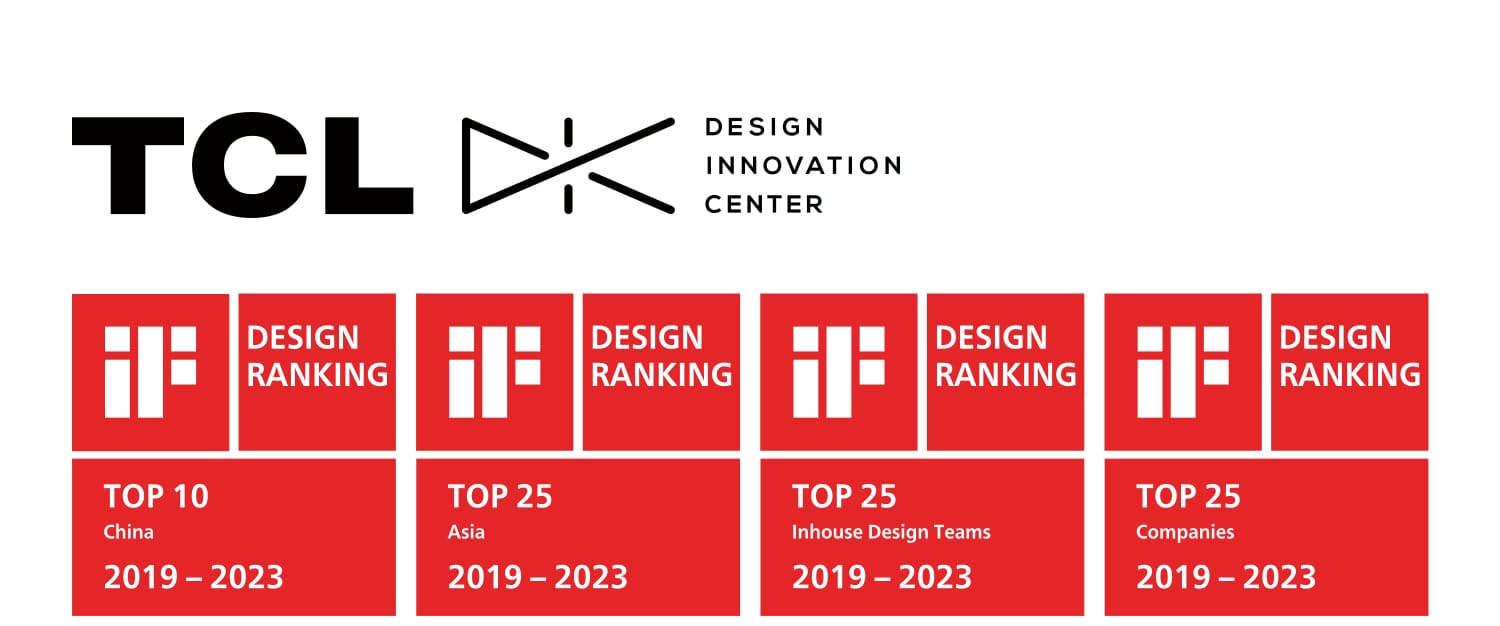 TCL

DESIGN
INNOVATION
CENTER

iF DESIGN RANKING
TOP 10
China
2019 – 2023

iF DESIGN RANKING
TOP 25
Asia
2019 – 2023

iF DESIGN RANKING
TOP 25
Inhouse Design Teams
2019 – 2023

iF DESIGN RANKING
TOP 25
Companies
2019 – 2023